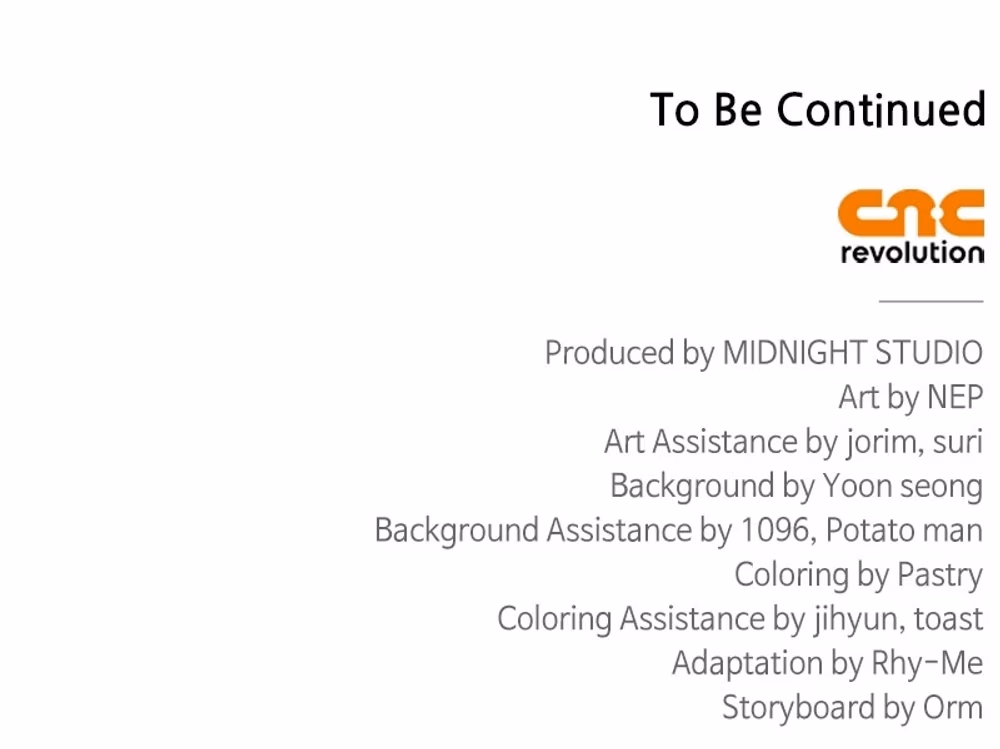 To Be Continued

cnc
revolution

Produced by MIDNIGHT STUDIO
Art by NEP
Art Assistance by jorim, suri
Background by Yoon seong
Background Assistance by 1096, Potato man
Coloring by Pastry
Coloring Assistance by jihyun, toast
Adaptation by Rhy-Me
Storyboard by Orm